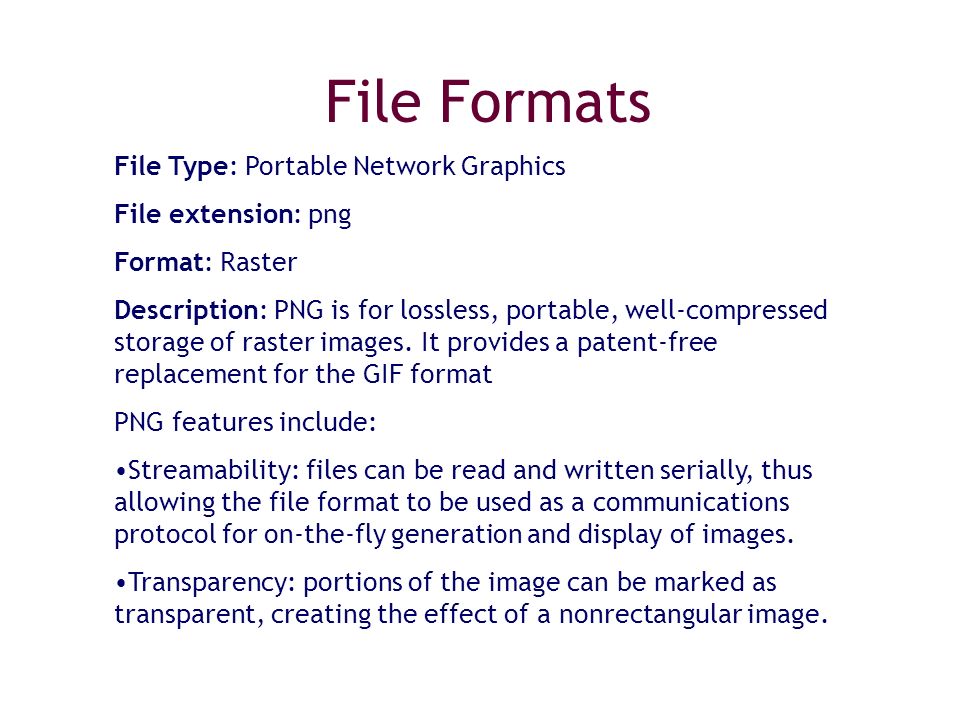 File Formats

File Type: Portable Network Graphics

File extension: png

Format: Raster

Description: PNG is for lossless, portable, well-compressed storage of raster images. It provides a patent-free replacement for the GIF format

PNG features include:

•Streamability: files can be read and written serially, thus allowing the file format to be used as a communications protocol for on-the-fly generation and display of images.

•Transparency: portions of the image can be marked as transparent, creating the effect of a nonrectangular image.